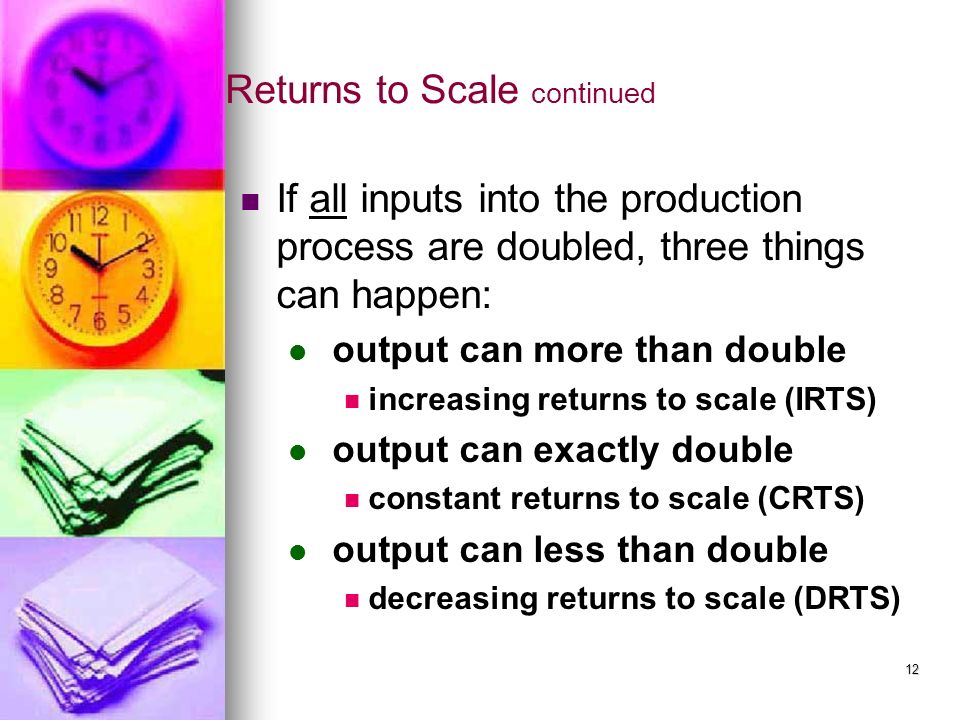 Returns to Scale continued

If all inputs into the production process are doubled, three things can happen:

output can more than double

increasing returns to scale (IRTS)

output can exactly double

constant returns to scale (CRTS)

output can less than double

decreasing returns to scale (DRTS)

12